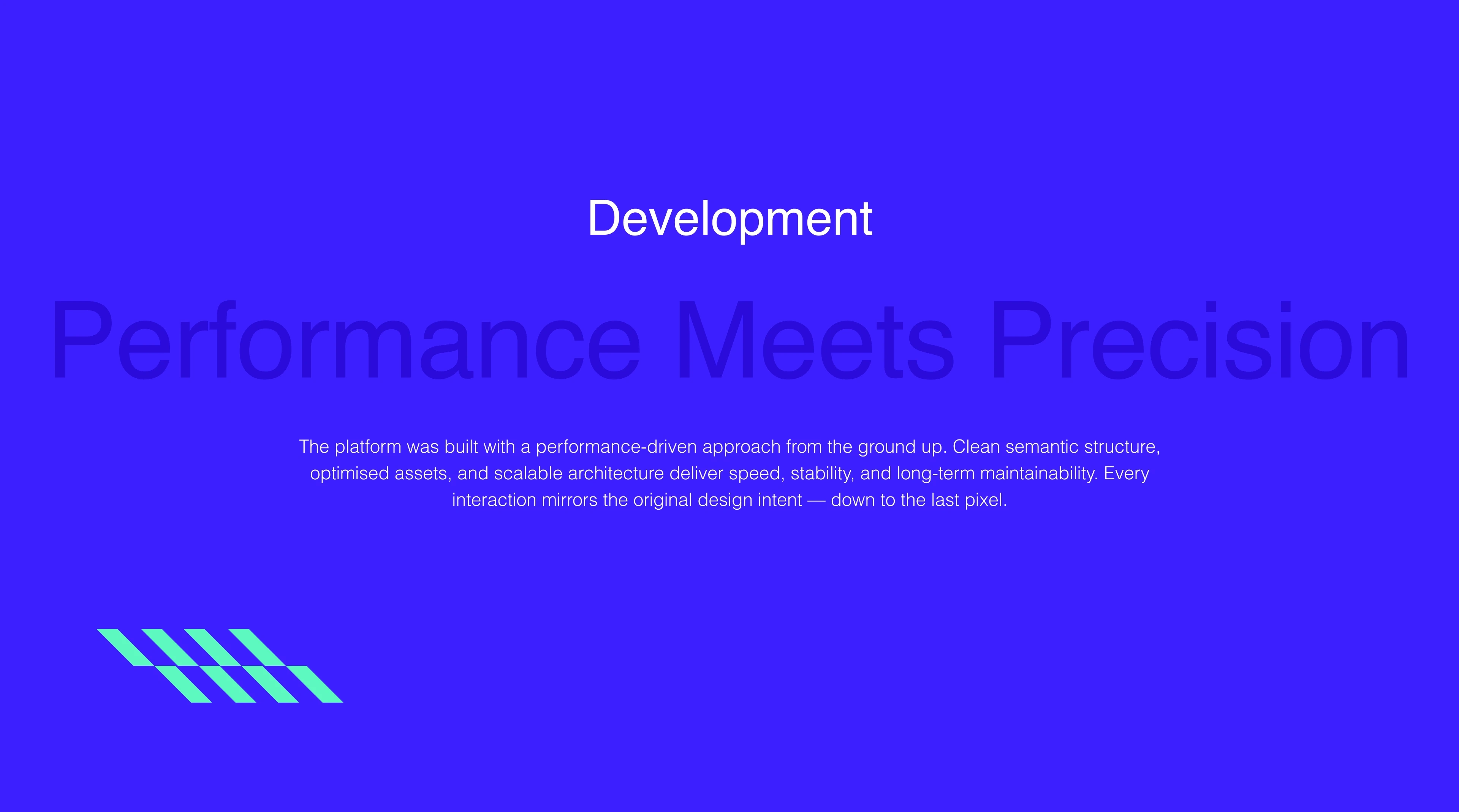 Development

Performance Meets Precision

The platform was built with a performance-driven approach from the ground up. Clean semantic structure, optimised assets, and scalable architecture deliver speed, stability, and long-term maintainability. Every interaction mirrors the original design intent — down to the last pixel.